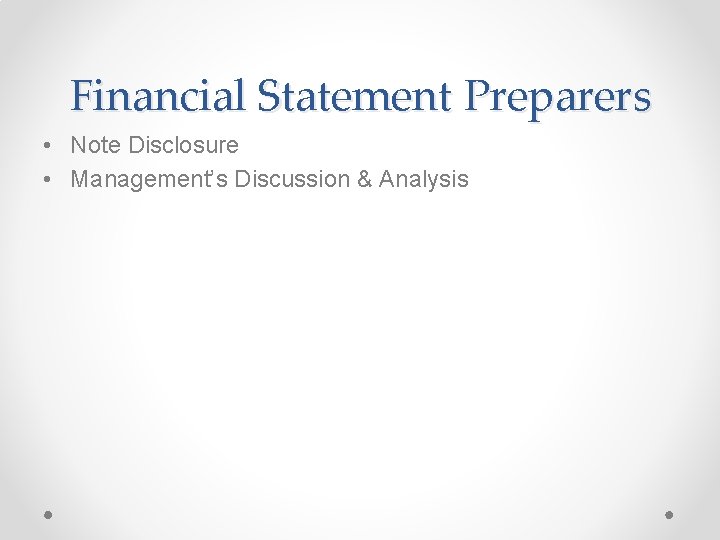 Financial Statement Preparers

• Note Disclosure
• Management's Discussion & Analysis